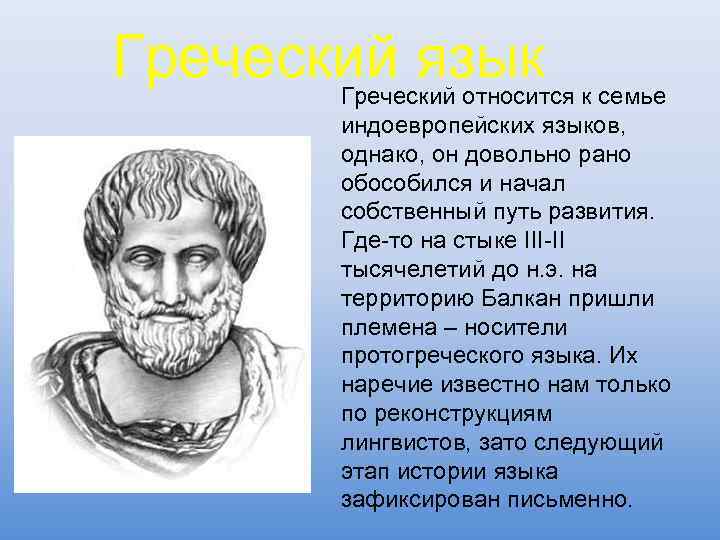 Греческий язык

Греческий относится к семье индоевропейских языков, однако, он довольно рано обособился и начал собственный путь развития. Где-то на стыке III-II тысячелетий до н.э. на территорию Балкан пришли племена – носители протогреческого языка. Их наречие известно нам только по реконструкциям лингвистов, зато следующий этап истории языка зафиксирован письменно.